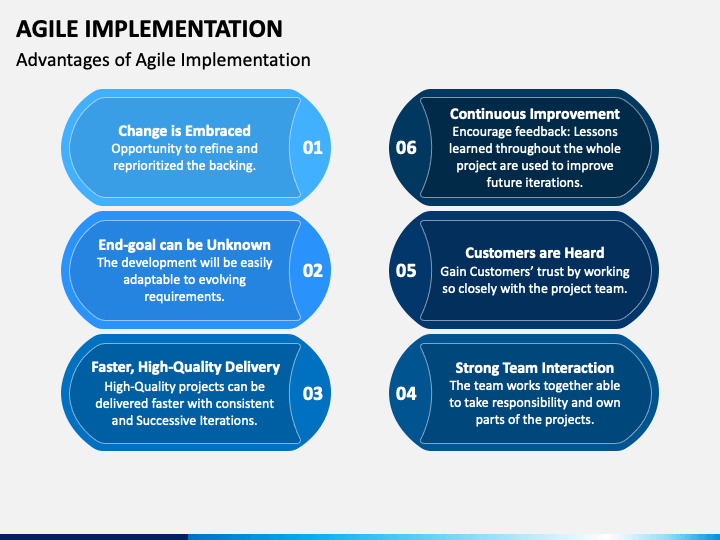 AGILE IMPLEMENTATION

Advantages of Agile Implementation

Change is Embraced
Opportunity to refine and reprioritized the backing.

01

End-goal can be Unknown
The development will be easily adaptable to evolving requirements.

02

Faster, High-Quality Delivery
High-Quality projects can be delivered faster with consistent and Successive Iterations.

03

06

Continuous Improvement
Encourage feedback: Lessons learned throughout the whole project are used to improve future iterations.

05

Customers are Heard
Gain Customers' trust by working so closely with the project team.

04

Strong Team Interaction
The team works together able to take responsibility and own parts of the projects.